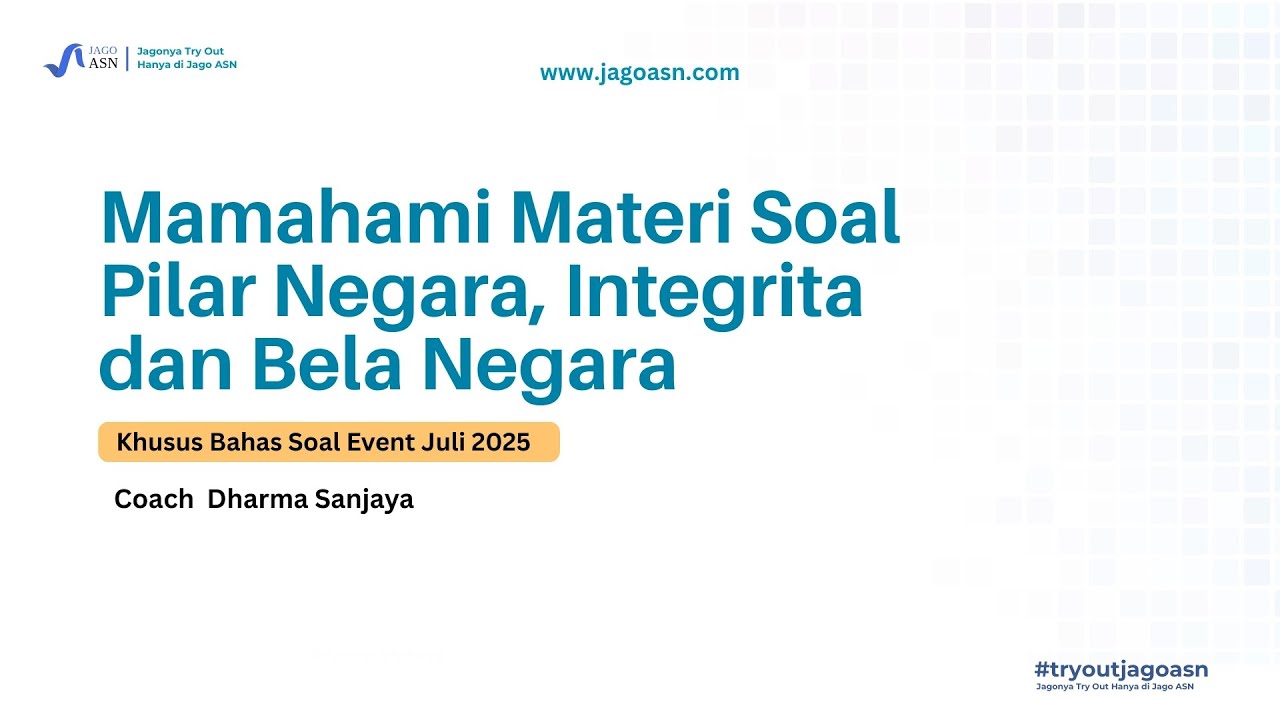 JAGO ASN

Jagonya Try Out Hanya di Jago ASN

www.jagoasn.com

Mamahami Materi Soal Pilar Negara, Integrita dan Bela Negara

Khusus Bahas Soal Event Juli 2025

Coach Dharma Sanjaya

#tryoutjagoasn
Jagonya Try Out Hanya di Jago ASN